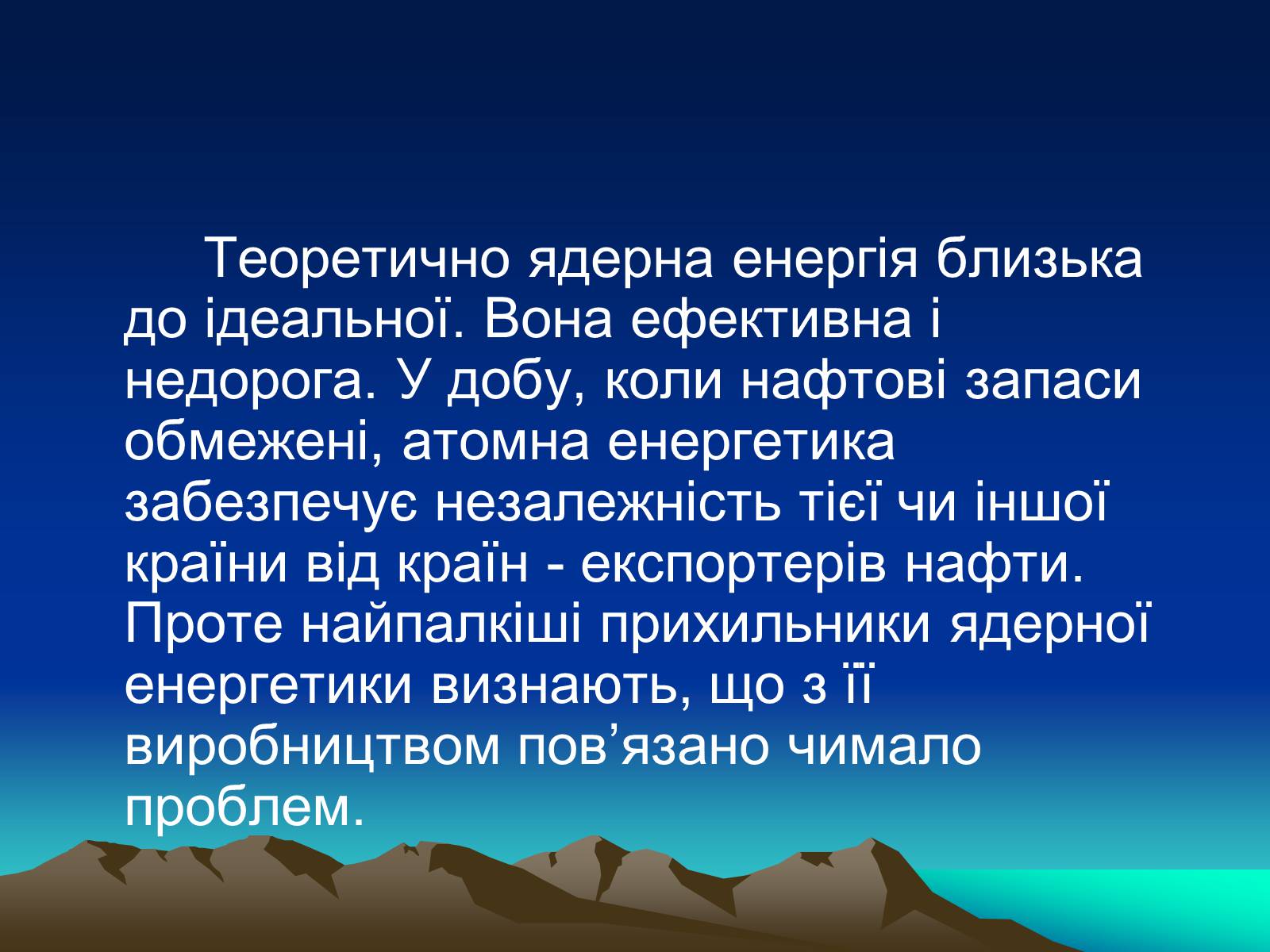 Теоретично ядерна енергія близька до ідеальної. Вона ефективна і недорога. У добу, коли нафтові запаси обмежені, атомна енергетика забезпечує незалежність тієї чи іншої країни від країн - експортерів нафти. Проте найпалкіші прихильники ядерної енергетики визнають, що з її виробництвом пов’язано чимало проблем.